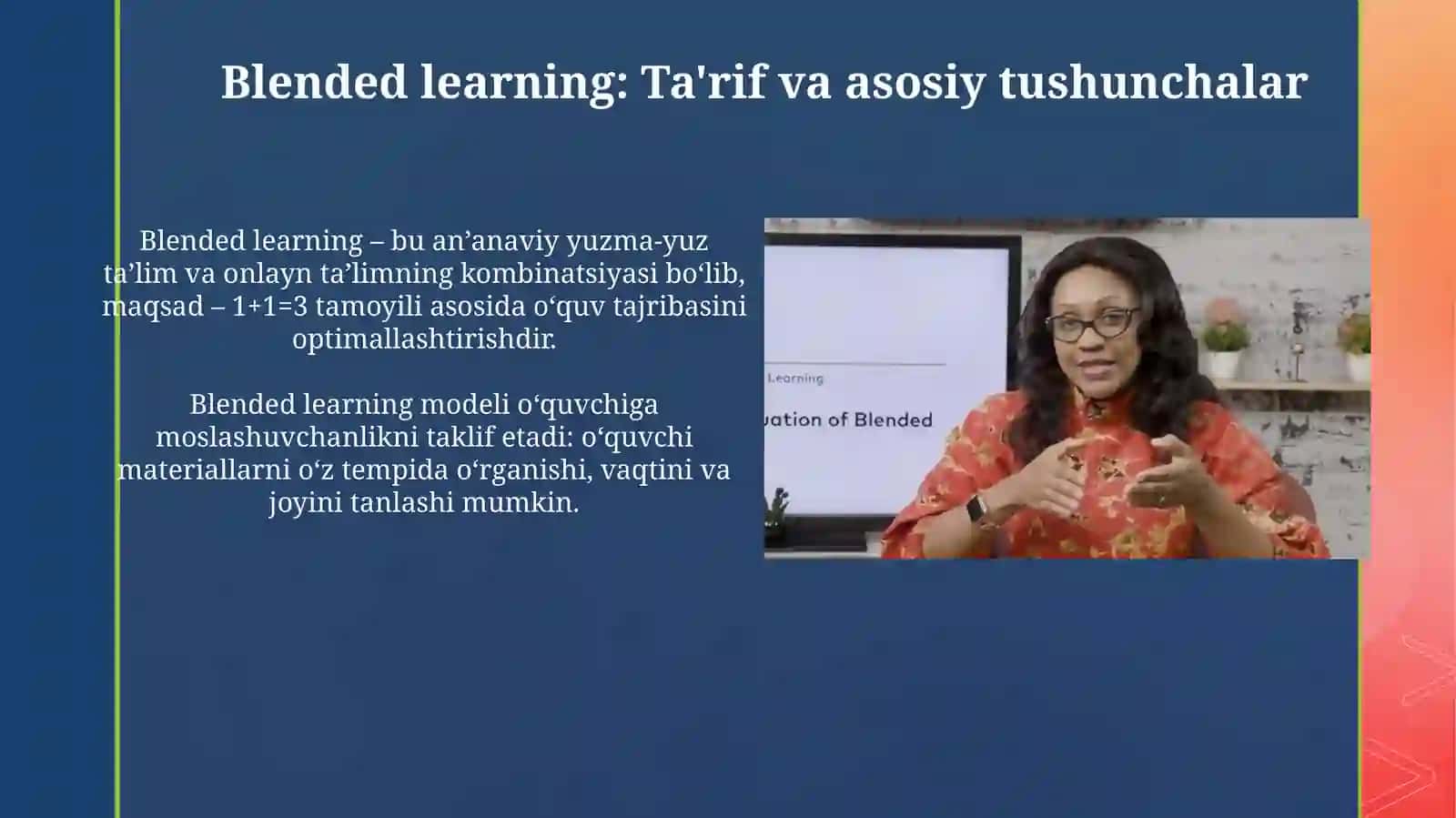 Blended learning: Ta'rif va asosiy tushunchalar

Blended learning – bu an’anaviy yuzma-yuz ta’lim va onlayn ta’limning kombinatsiyasi bo‘lib, maqsad – 1+1=3 tamoyili asosida o‘quv tajribasini optimallashtirishdir.

Blended learning modeli o‘quvchiga moslashuvchanlikni taklif etadi: o‘quvchi materiallarni o‘z tempida o‘rganishi, vaqtini va joyini tanlashi mumkin.

Learning

uation of Blended